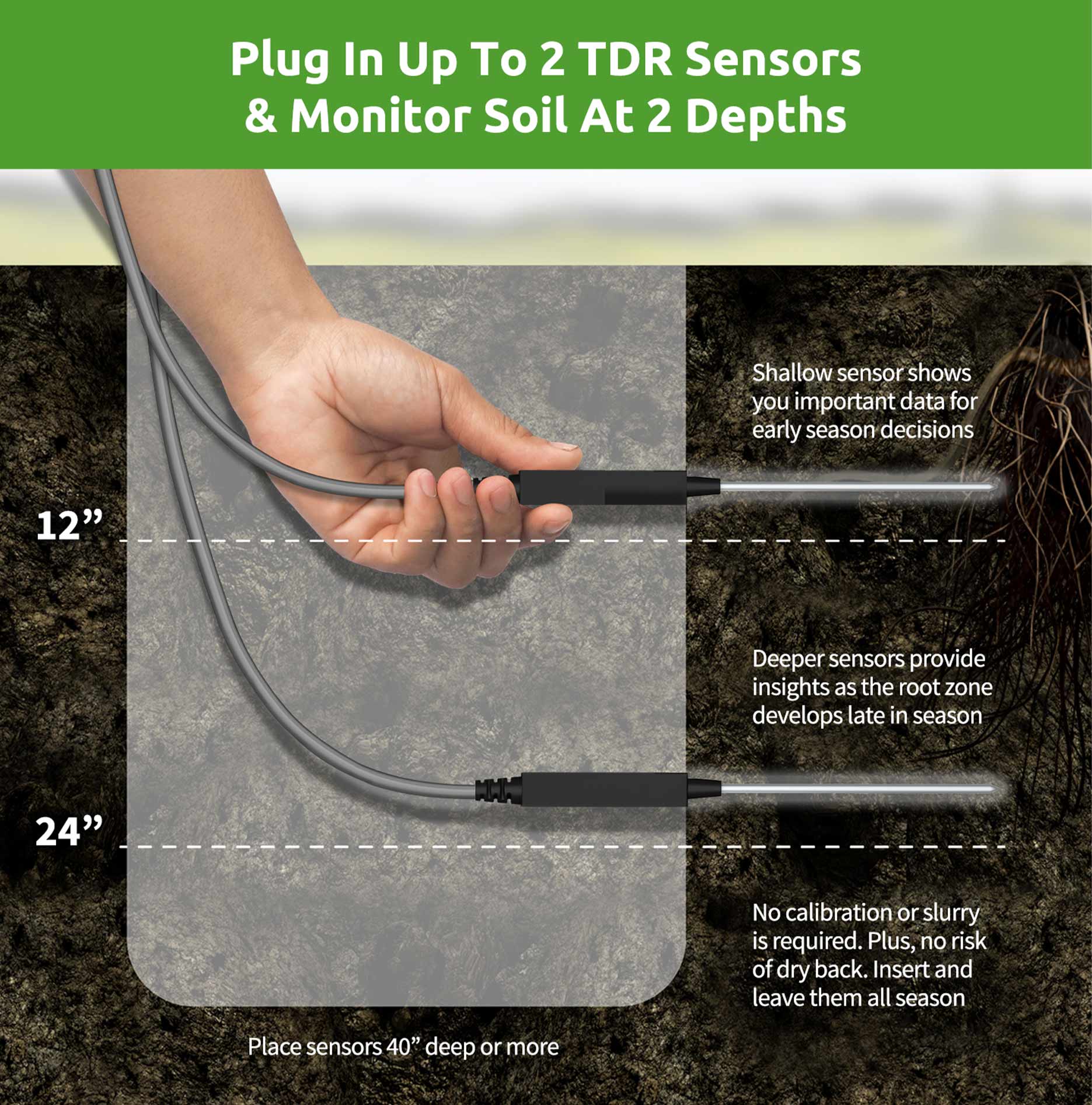 Plug In Up To 2 TDR Sensors & Monitor Soil At 2 Depths

Shallow sensor shows you important data for early season decisions

12”

Deeper sensors provide insights as the root zone develops late in season

24”

No calibration or slurry is required. Plus, no risk of dry back. Insert and leave them all season

Place sensors 40” deep or more